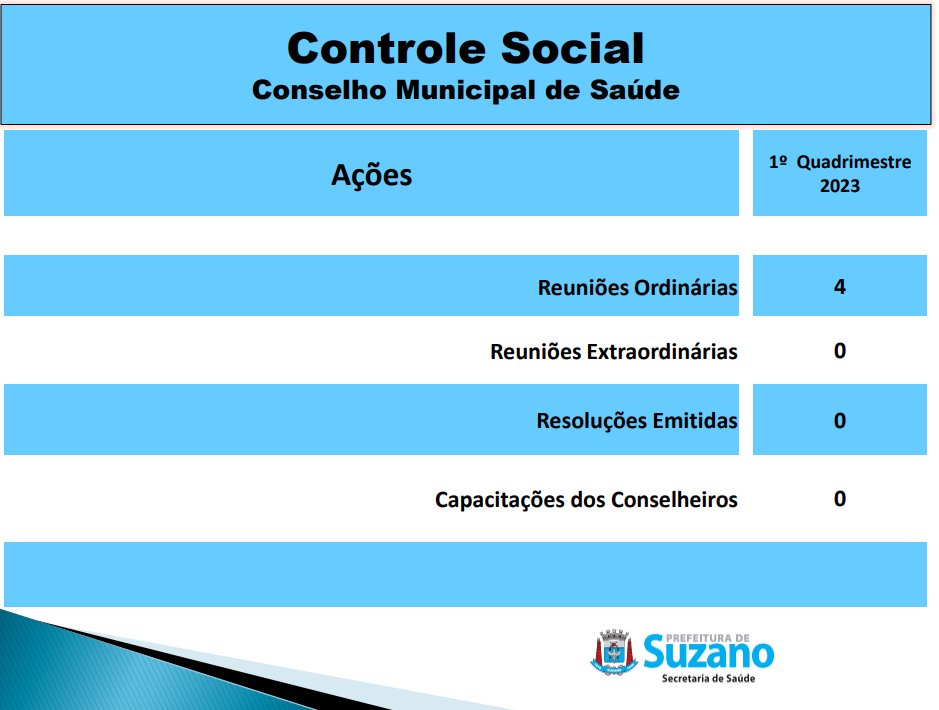 Controle Social
Conselho Municipal de Saúde

| Ações | 1º Quadrimestre 2023 |
|---|---|
| Reuniões Ordinárias | 4 |
| Reuniões Extraordinárias | 0 |
| Resoluções Emitidas | 0 |
| Capacitações dos Conselheiros | 0 |

PREFEITURA DE
Suzano
Secretaria de Saúde